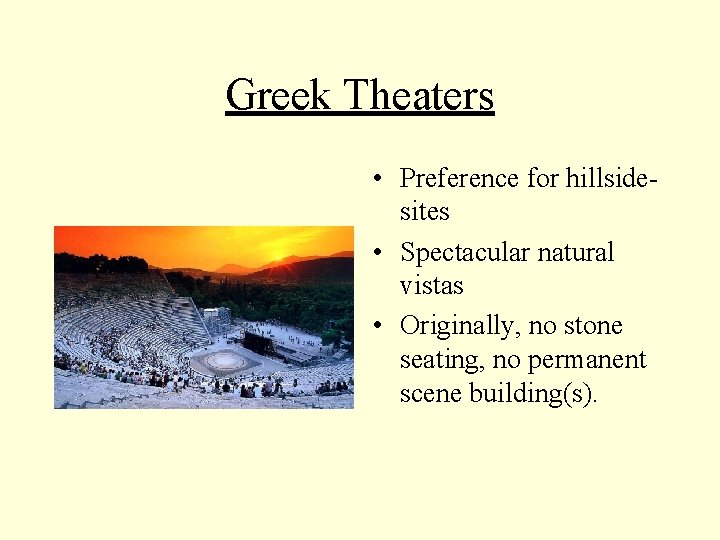 Greek Theaters

• Preference for hillside-sites
• Spectacular natural vistas
• Originally, no stone seating, no permanent scene building(s).